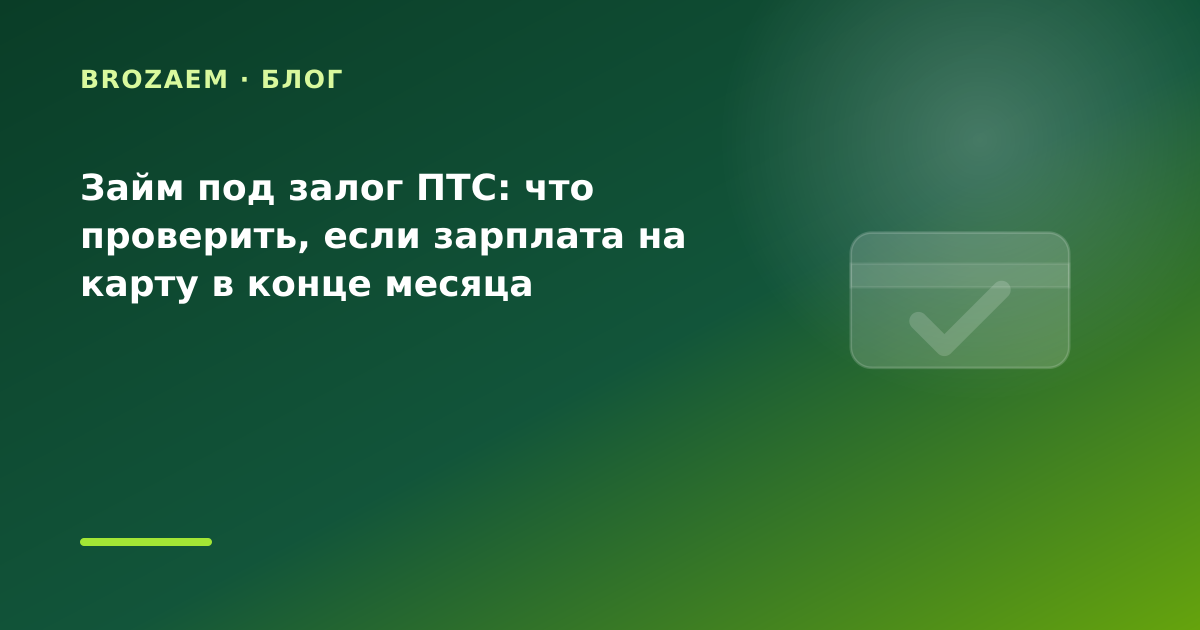 BROZAEM · БЛОГ

Займ под залог ПТС: что проверить, если зарплата на карту в конце месяца